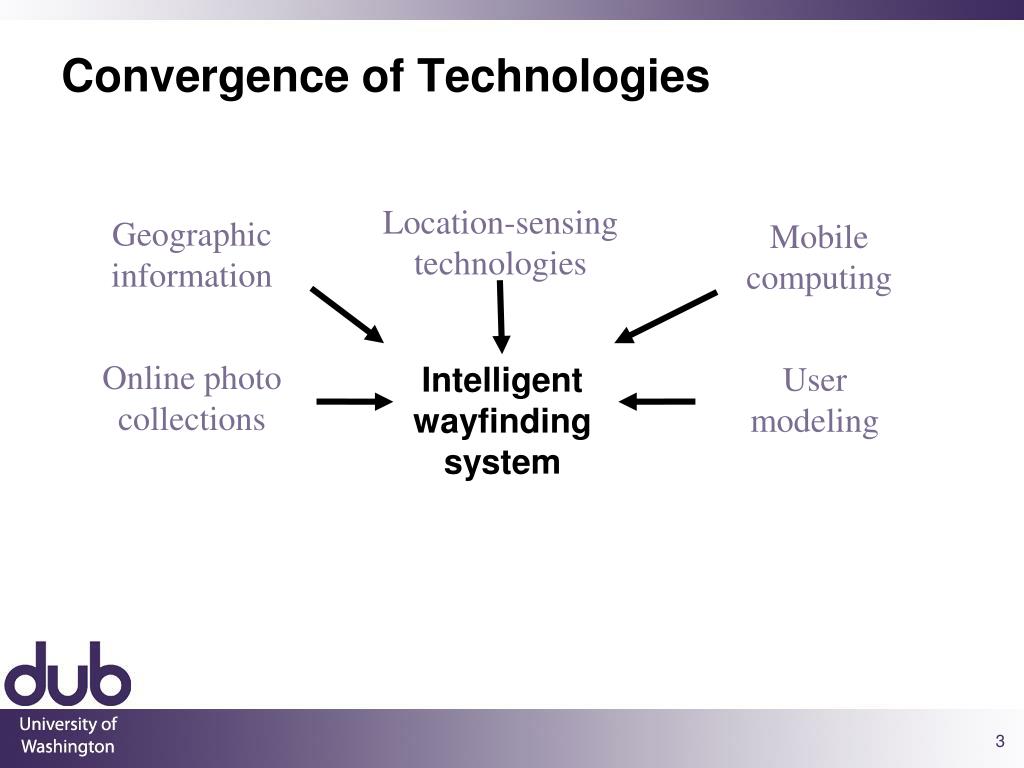 Convergence of Technologies

Geographic information

Location-sensing technologies

Mobile computing

Online photo collections

Intelligent wayfinding system

User modeling

dub

University of Washington

3